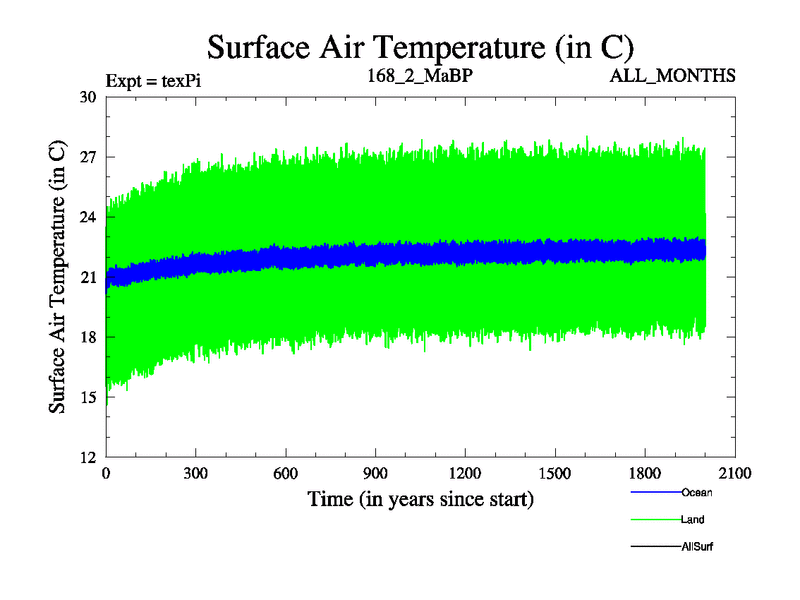 Surface Air Temperature (in C)

Expt = texPi
168_2_MaBP
ALL_MONTHS

Surface Air Temperature (in C)

30
27
24
21
18
15
12

0
300
600
900
1200
1500
1800
2100

Time (in years since start)

Ocean
Land
AllSurf